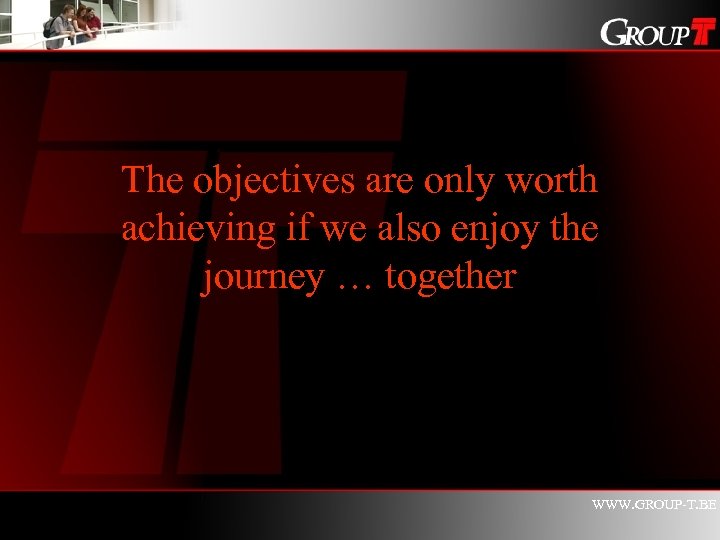 GROUP T

The objectives are only worth achieving if we also enjoy the journey … together

WWW.GROUP-T.BE